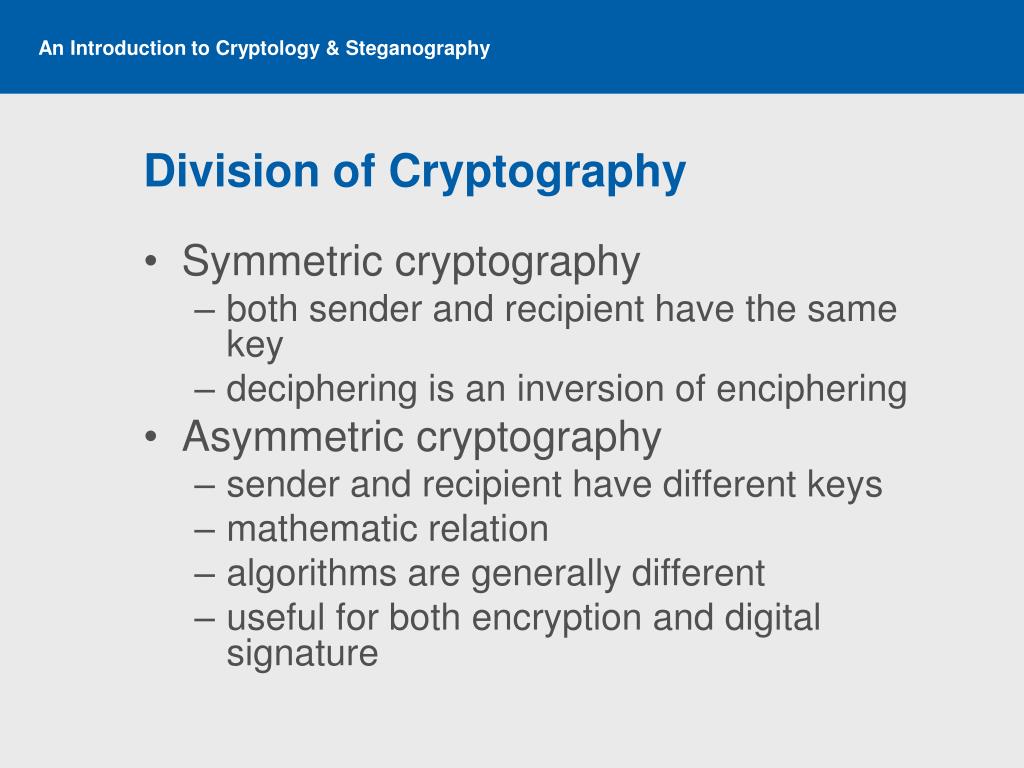 An Introduction to Cryptology & Steganography

Division of Cryptography

• Symmetric cryptography
– both sender and recipient have the same key
– deciphering is an inversion of enciphering
• Asymmetric cryptography
– sender and recipient have different keys
– mathematic relation
– algorithms are generally different
– useful for both encryption and digital signature